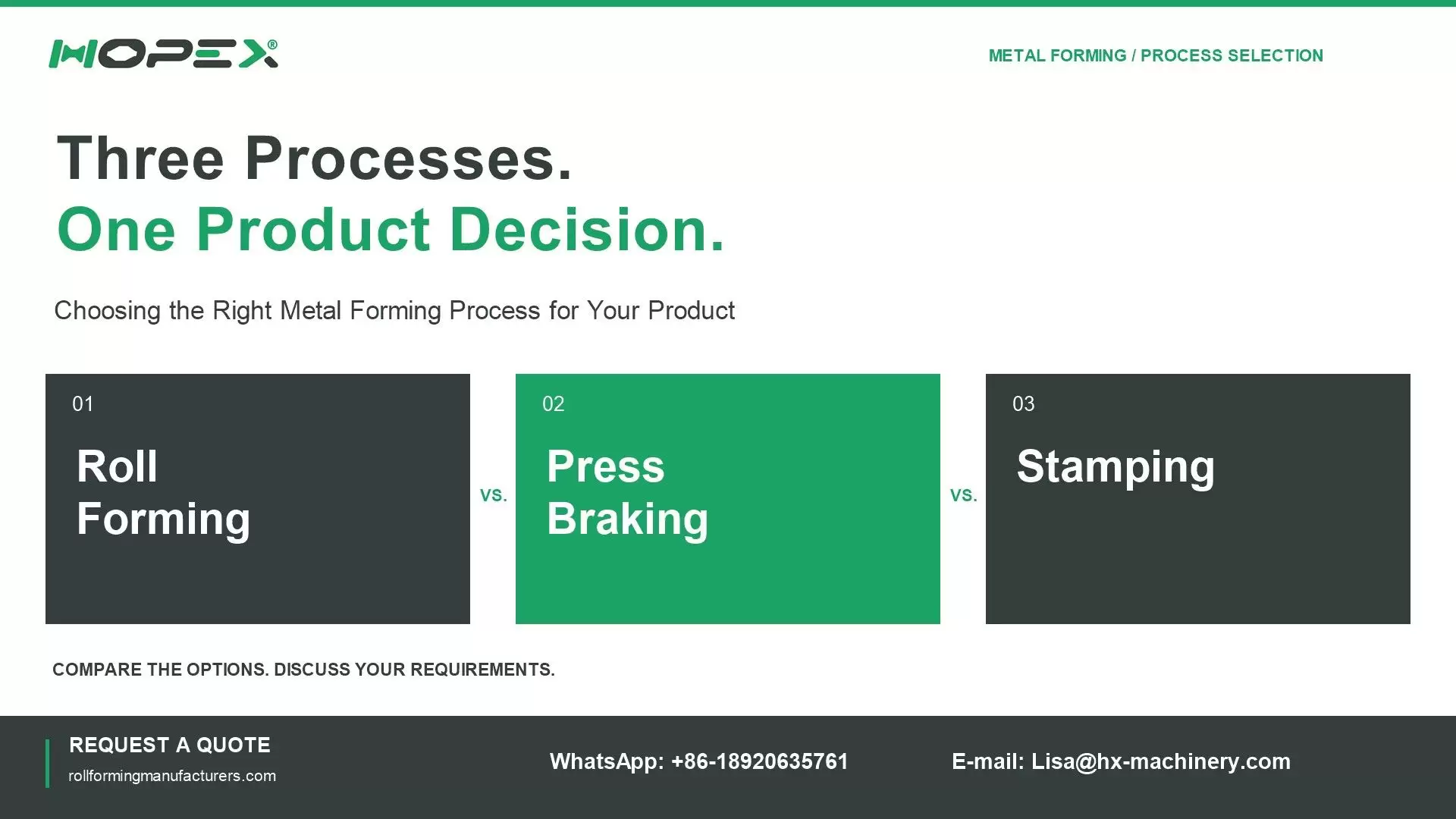 HOPEX®

METAL FORMING / PROCESS SELECTION

Three Processes.
One Product Decision.

Choosing the Right Metal Forming Process for Your Product

01
Roll
Forming

VS.

02
Press
Braking

VS.

03
Stamping

COMPARE THE OPTIONS. DISCUSS YOUR REQUIREMENTS.

REQUEST A QUOTE
rollformingmanufacturers.com

WhatsApp: +86-18920635761

E-mail: Lisa@hx-machinery.com